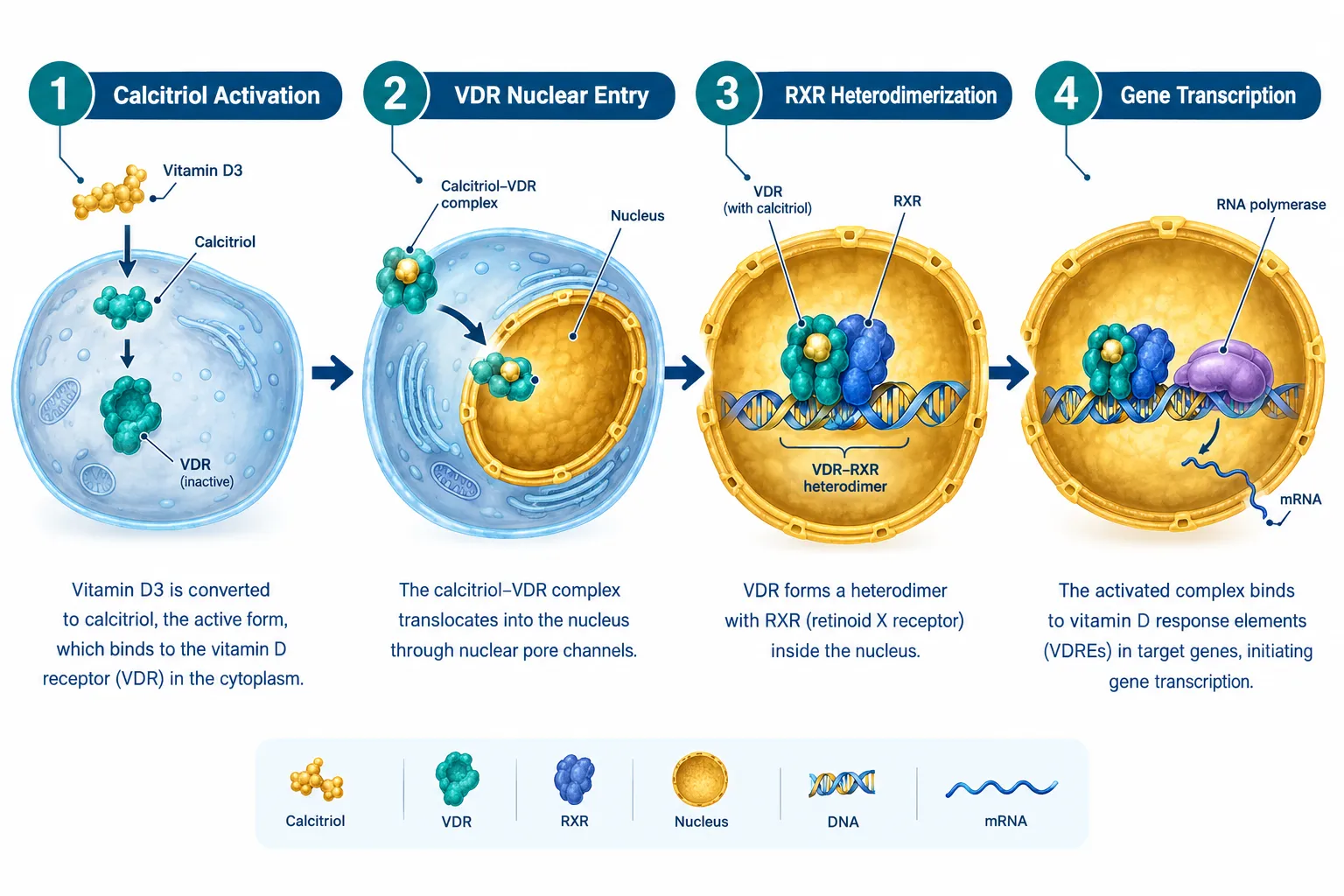 1 Calcitriol Activation

Vitamin D3

Calcitriol

VDR (inactive)

Vitamin D3 is converted to calcitriol, the active form, which binds to the vitamin D receptor (VDR) in the cytoplasm.

2 VDR Nuclear Entry

Calcitriol–VDR complex

Nucleus

The calcitriol–VDR complex translocates into the nucleus through nuclear pore channels.

3 RXR Heterodimerization

VDR (with calcitriol)

RXR

VDR–RXR heterodimer

VDR forms a heterodimer with RXR (retinoid X receptor) inside the nucleus.

4 Gene Transcription

RNA polymerase

mRNA

The activated complex binds to vitamin D response elements (VDREs) in target genes, initiating gene transcription.

Calcitriol

VDR

RXR

Nucleus

DNA

mRNA